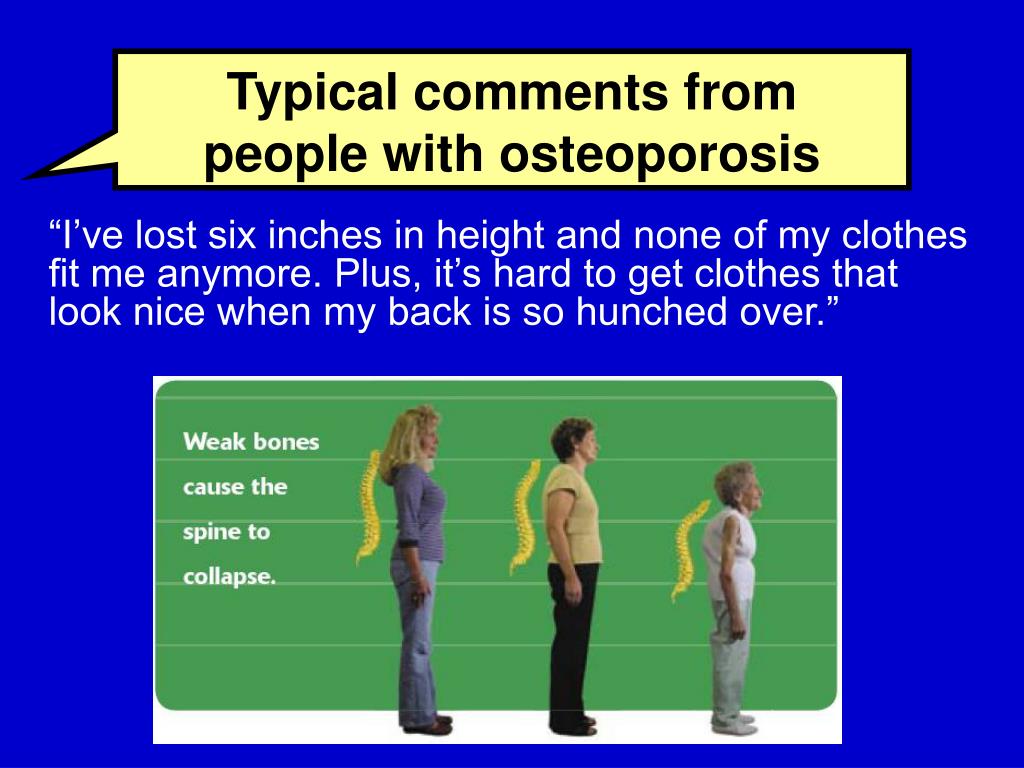 Typical comments from people with osteoporosis

“I’ve lost six inches in height and none of my clothes fit me anymore. Plus, it’s hard to get clothes that look nice when my back is so hunched over.”

Weak bones cause the spine to collapse.